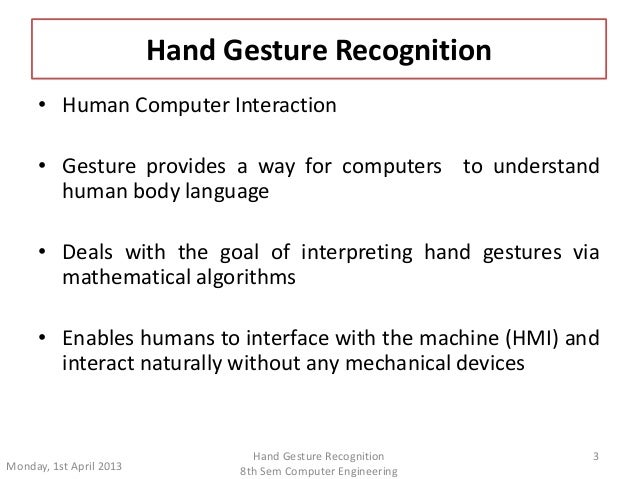 Hand Gesture Recognition

• Human Computer Interaction

• Gesture provides a way for computers to understand human body language

• Deals with the goal of interpreting hand gestures via mathematical algorithms

• Enables humans to interface with the machine (HMI) and interact naturally without any mechanical devices

Monday, 1st April 2013

Hand Gesture Recognition
8th Sem Computer Engineering

3